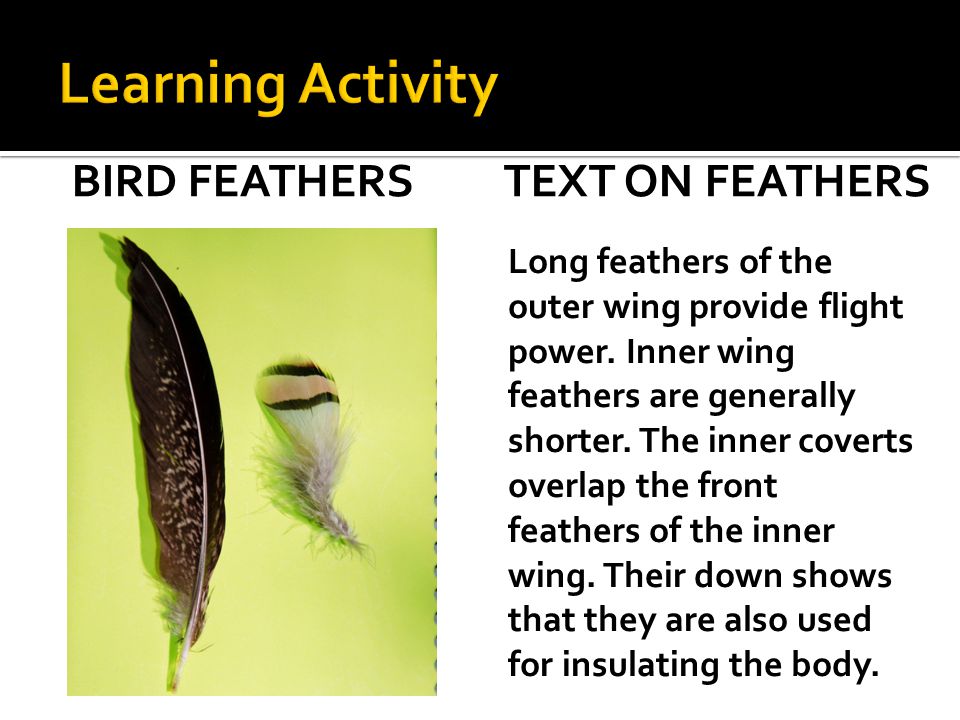 Learning Activity

BIRD FEATHERS

TEXT ON FEATHERS

Long feathers of the outer wing provide flight power. Inner wing feathers are generally shorter. The inner coverts overlap the front feathers of the inner wing. Their down shows that they are also used for insulating the body.